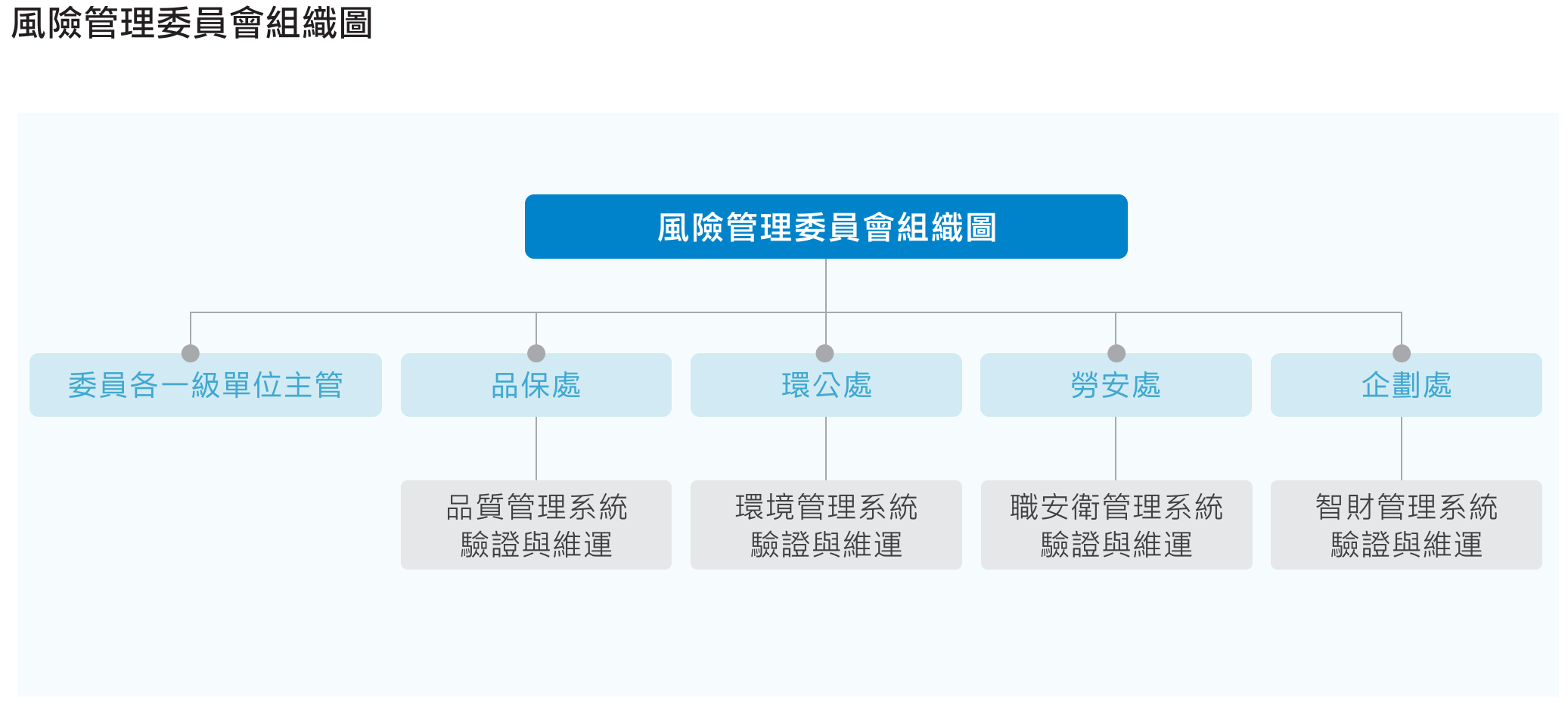 風險管理委員會組織圖

風險管理委員會組織圖

委員各一級單位主管

品保處

環公處

勞安處

企劃處

品質管理系統
驗證與維運

環境管理系統
驗證與維運

職安衛管理系統
驗證與維運

智財管理系統
驗證與維運